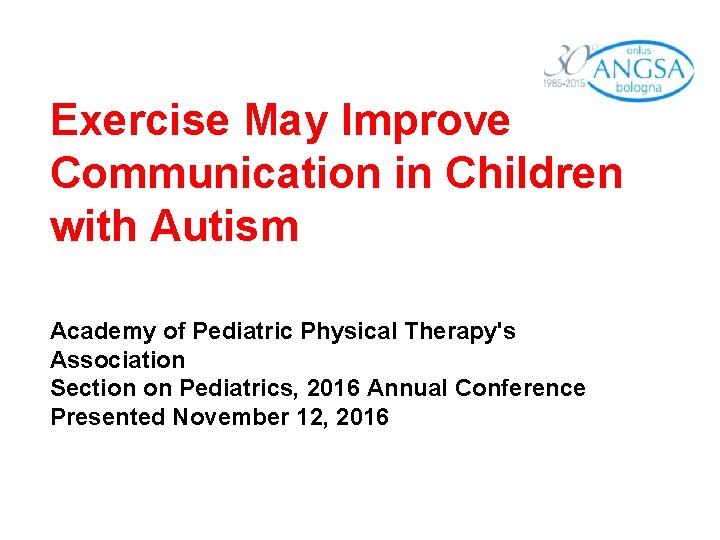 30° 1985-2015 onlus ANGSA bologna

Exercise May Improve Communication in Children with Autism

Academy of Pediatric Physical Therapy's Association
Section on Pediatrics, 2016 Annual Conference
Presented November 12, 2016